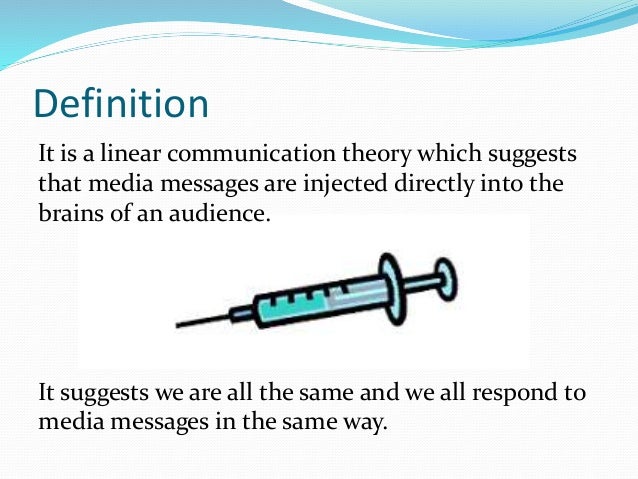 Definition

It is a linear communication theory which suggests that media messages are injected directly into the brains of an audience.

It suggests we are all the same and we all respond to media messages in the same way.